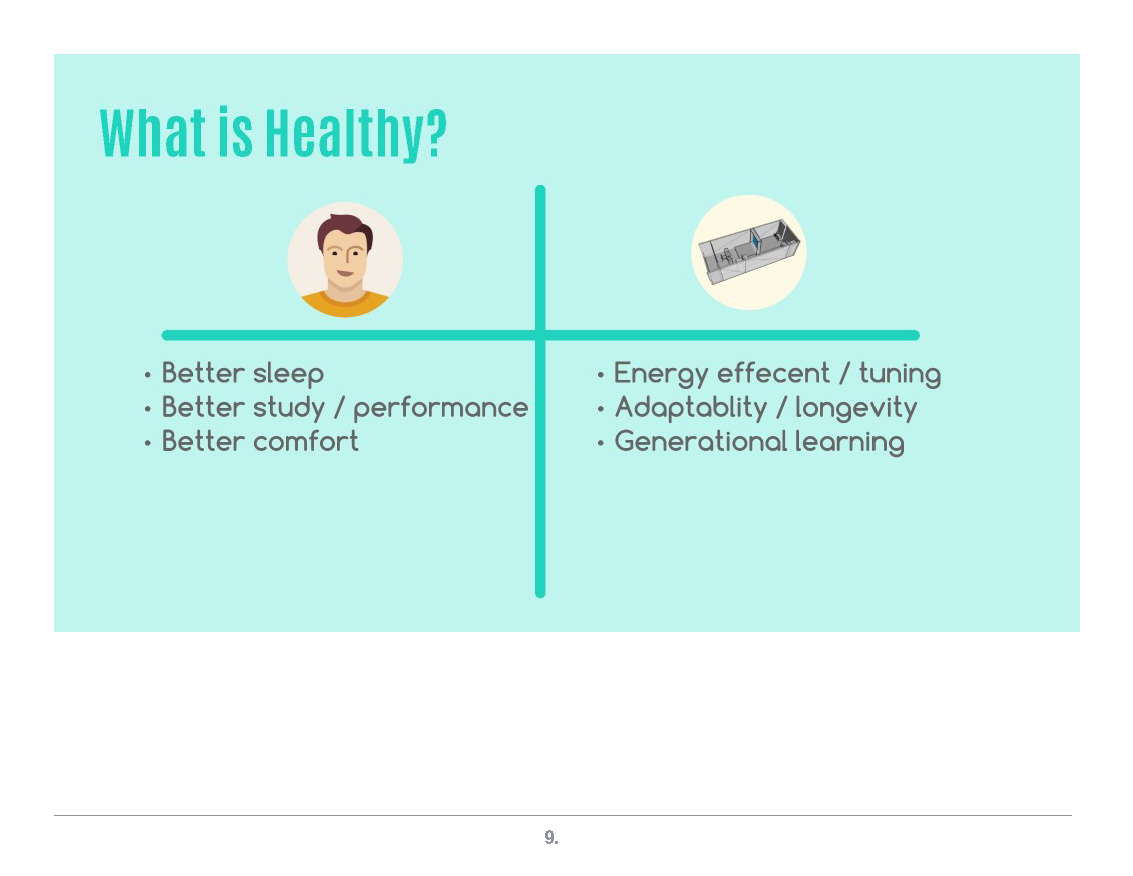 What is Healthy?

• Better sleep
• Better study / performance
• Better comfort

• Energy effecent / tuning
• Adaptablity / longevity
• Generational learning

9.